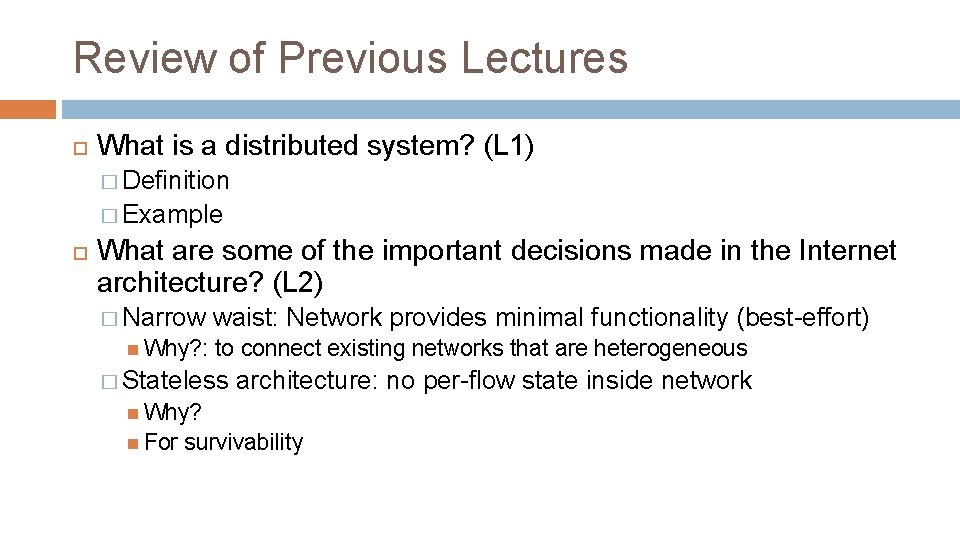 Review of Previous Lectures

What is a distributed system? (L1)

Definition

Example

What are some of the important decisions made in the Internet architecture? (L2)

Narrow waist: Network provides minimal functionality (best-effort)

Why?: to connect existing networks that are heterogeneous

Stateless architecture: no per-flow state inside network

Why?

For survivability